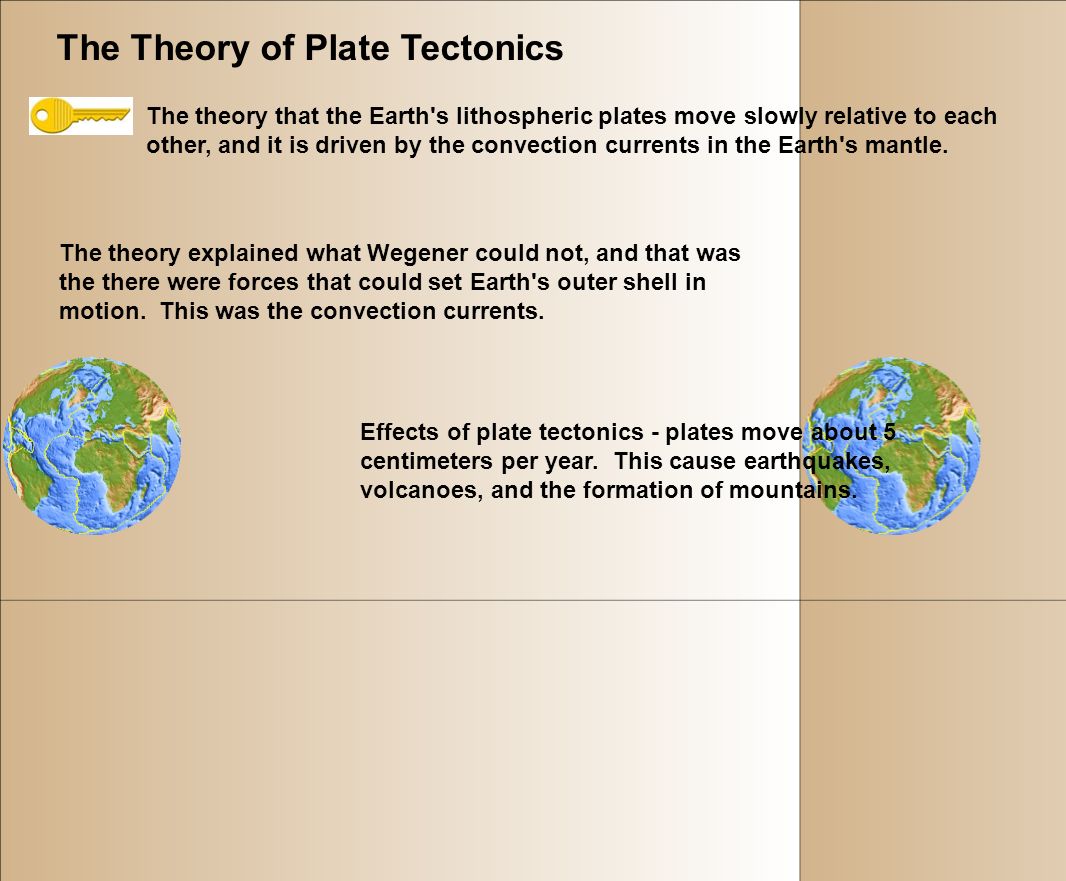 The Theory of Plate Tectonics

The theory that the Earth's lithospheric plates move slowly relative to each other, and it is driven by the convection currents in the Earth's mantle.

The theory explained what Wegener could not, and that was the there were forces that could set Earth's outer shell in motion. This was the convection currents.

Effects of plate tectonics - plates move about 5 centimeters per year. This cause earthquakes, volcanoes, and the formation of mountains.